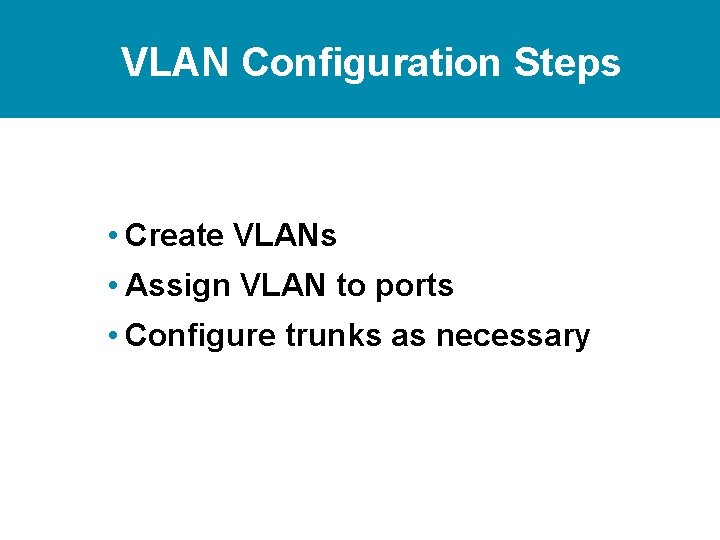 VLAN Configuration Steps

• Create VLANs
• Assign VLAN to ports
• Configure trunks as necessary